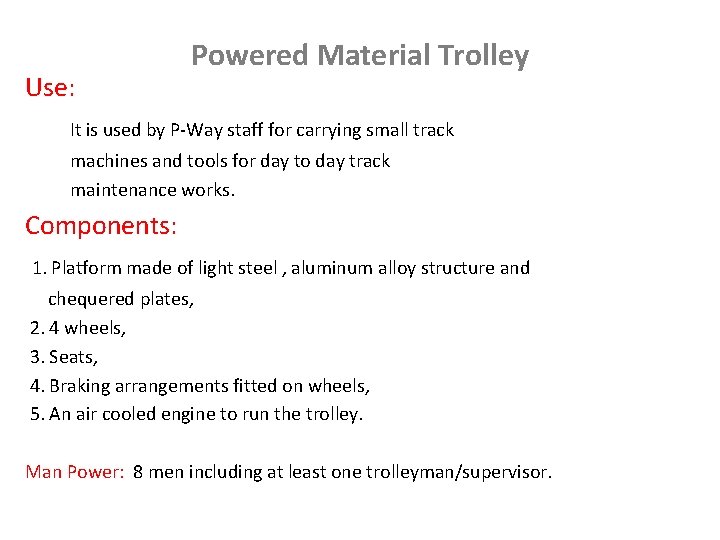 Powered Material Trolley

Use:

It is used by P-Way staff for carrying small track machines and tools for day to day track maintenance works.

Components:

1. Platform made of light steel , aluminum alloy structure and chequered plates,
2. 4 wheels,
3. Seats,
4. Braking arrangements fitted on wheels,
5. An air cooled engine to run the trolley.

Man Power: 8 men including at least one trolleyman/supervisor.